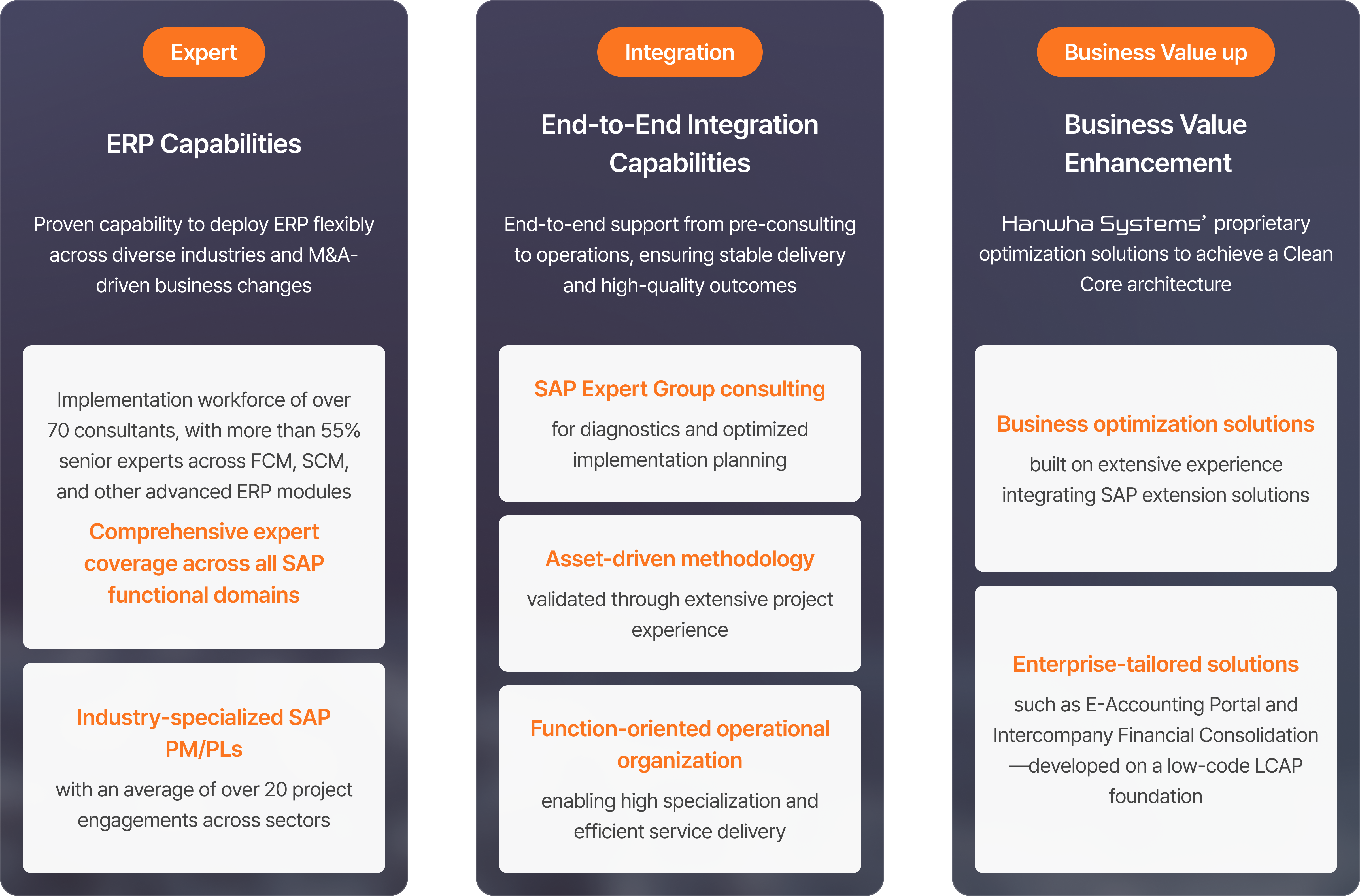 Expert

ERP Capabilities

Proven capability to deploy ERP flexibly across diverse industries and M&A-driven business changes

Implementation workforce of over 70 consultants, with more than 55% senior experts across FCM, SCM, and other advanced ERP modules

Comprehensive expert coverage across all SAP functional domains

Industry-specialized SAP PM/PLs

with an average of over 20 project engagements across sectors

Integration

End-to-End Integration Capabilities

End-to-end support from pre-consulting to operations, ensuring stable delivery and high-quality outcomes

SAP Expert Group consulting

for diagnostics and optimized implementation planning

Asset-driven methodology

validated through extensive project experience

Function-oriented operational organization

enabling high specialization and efficient service delivery

Business Value up

Business Value Enhancement

Hanwha Systems' proprietary optimization solutions to achieve a Clean Core architecture

Business optimization solutions

built on extensive experience integrating SAP extension solutions

Enterprise-tailored solutions

such as E-Accounting Portal and Intercompany Financial Consolidation—developed on a low-code LCAP foundation